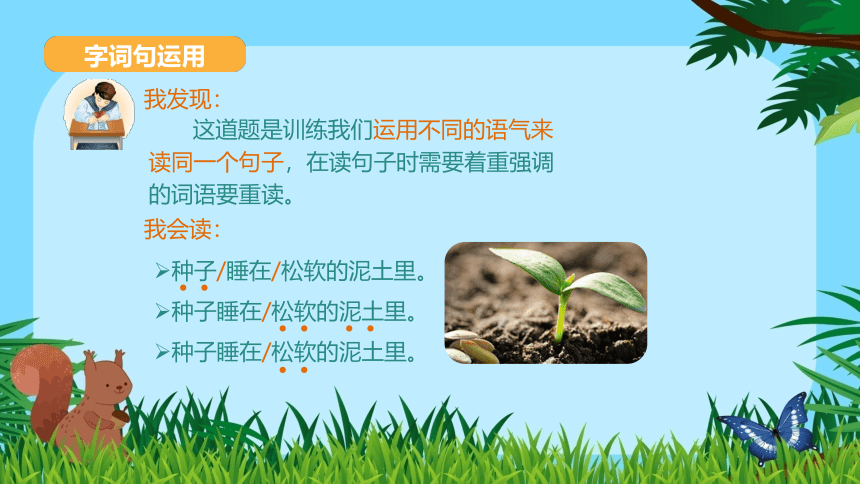 字词句运用

我发现：

这道题是训练我们运用不同的语气来读同一个句子，在读句子时需要着重强调的词语要重读。

我会读：

➢种子/睡在/松软的泥土里。

➢种子睡在/松软的泥土里。

➢种子睡在/松软的泥土里。